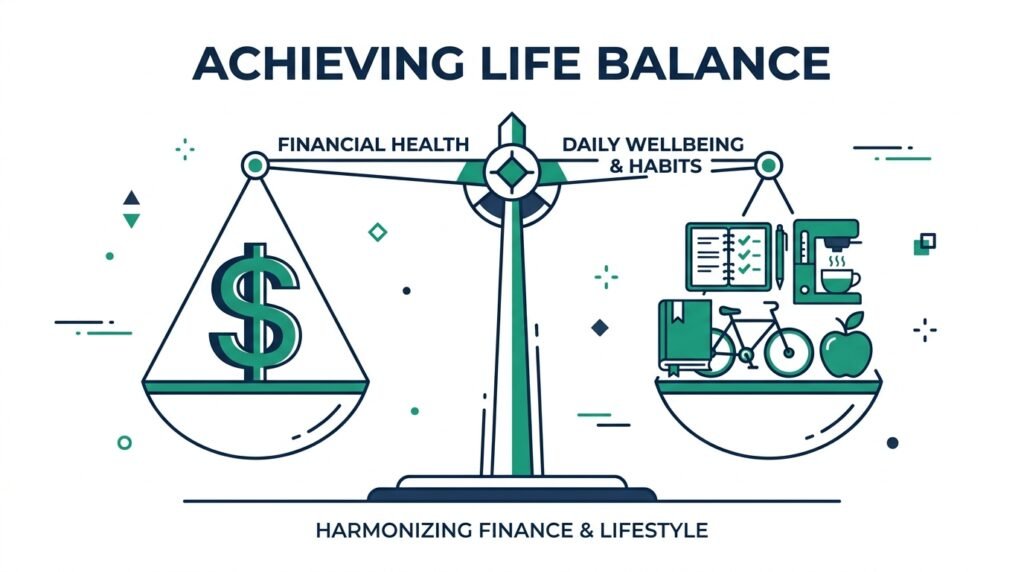 ACHIEVING LIFE BALANCE

FINANCIAL HEALTH

DAILY WELLBEING & HABITS

$

HARMONIZING FINANCE & LIFESTYLE